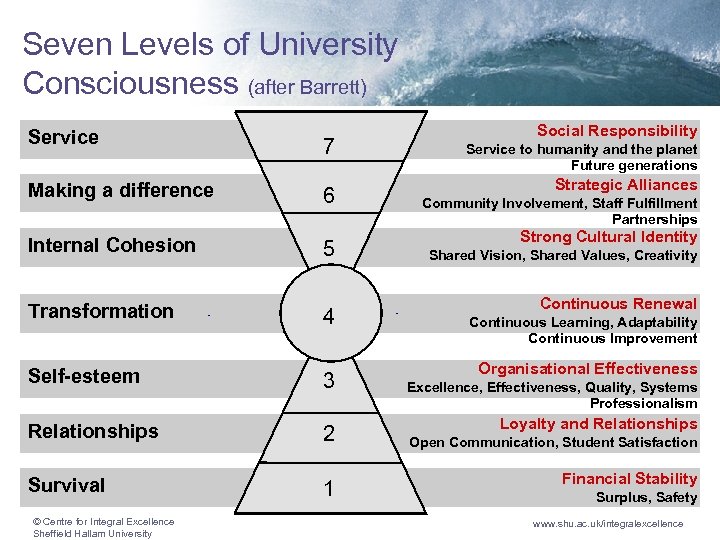 Seven Levels of University Consciousness (after Barrett)

Service
7
Social Responsibility
Service to humanity and the planet
Future generations

Making a difference
6
Strategic Alliances
Community Involvement, Staff Fulfillment
Partnerships

Internal Cohesion
5
Strong Cultural Identity
Shared Vision, Shared Values, Creativity

Transformation
4
Continuous Renewal
Continuous Learning, Adaptability
Continuous Improvement

Self-esteem
3
Organisational Effectiveness
Excellence, Effectiveness, Quality, Systems
Professionalism

Relationships
2
Loyalty and Relationships
Open Communication, Student Satisfaction

Survival
1
Financial Stability
Surplus, Safety

© Centre for Integral Excellence
Sheffield Hallam University

www.shu.ac.uk/integralexcellence